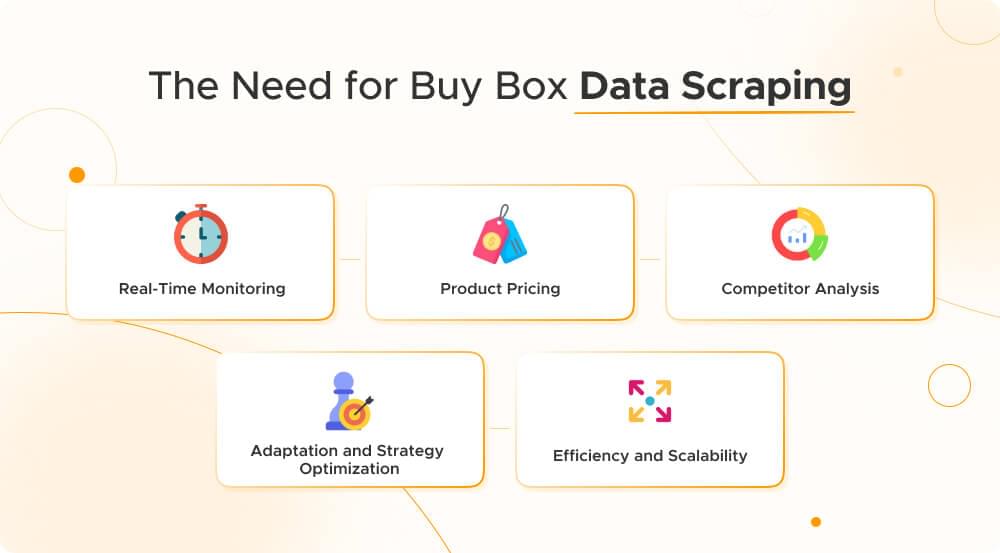 The Need for Buy Box Data Scraping

Real-Time Monitoring

Product Pricing

Competitor Analysis

Adaptation and Strategy Optimization

Efficiency and Scalability